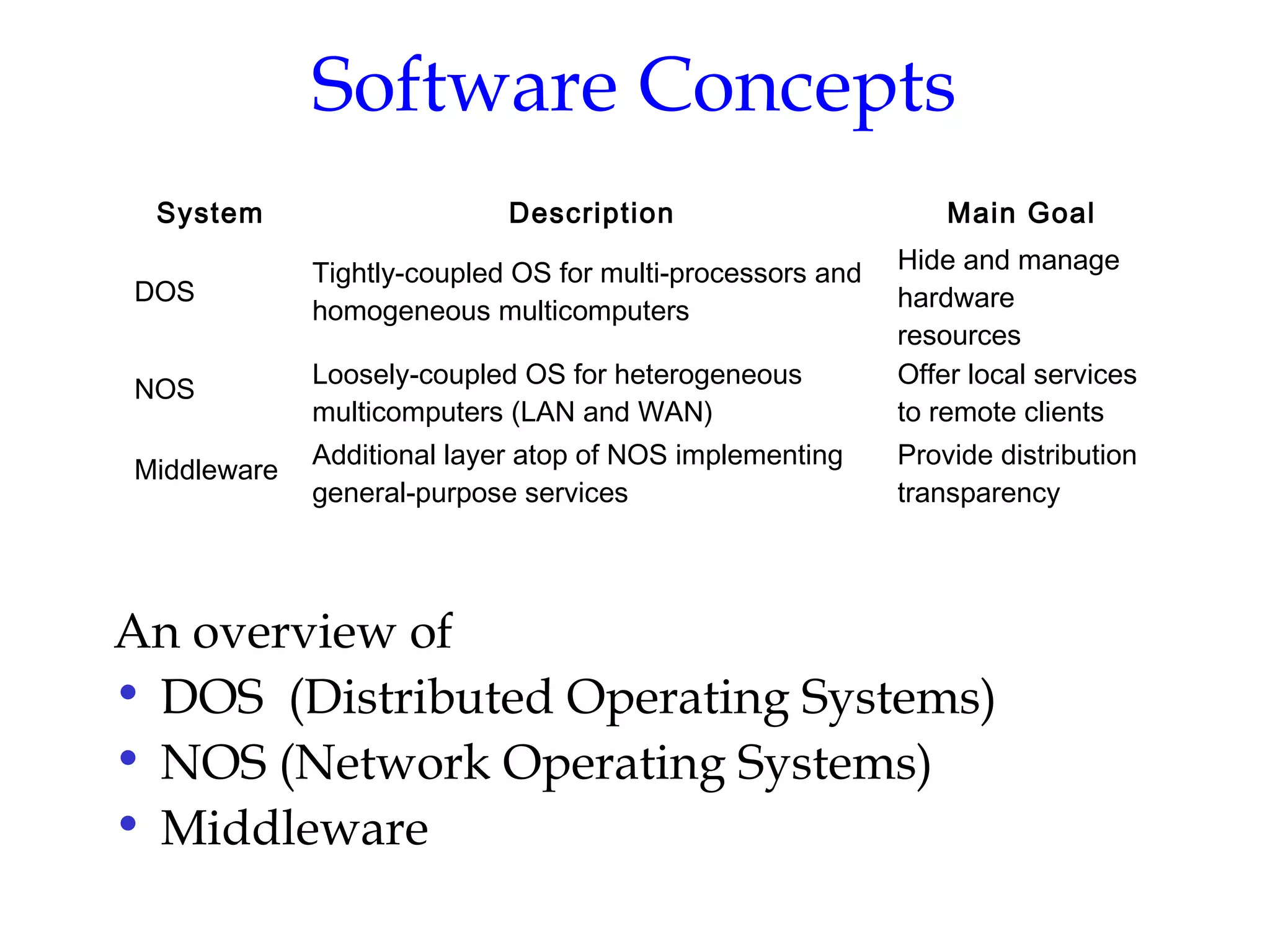 Software Concepts

| System | Description | Main Goal |
|---|---|---|
| DOS | Tightly-coupled OS for multi-processors and homogeneous multicomputers | Hide and manage hardware resources |
| NOS | Loosely-coupled OS for heterogeneous multicomputers (LAN and WAN) | Offer local services to remote clients |
| Middleware | Additional layer atop of NOS implementing general-purpose services | Provide distribution transparency |

An overview of
• DOS (Distributed Operating Systems)
• NOS (Network Operating Systems)
• Middleware